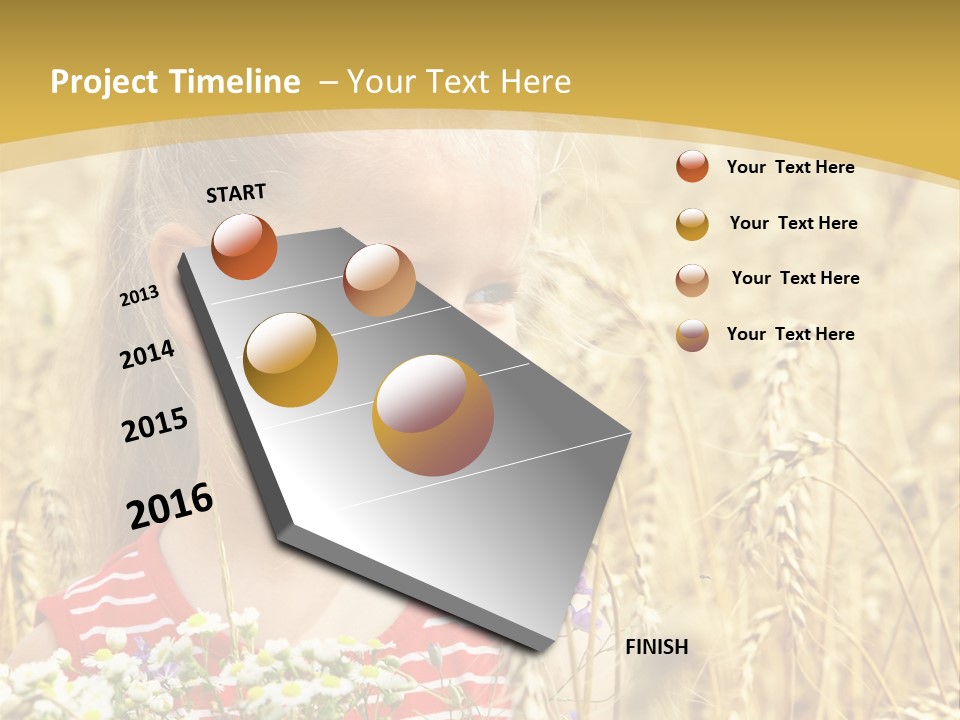 Project Timeline – Your Text Here

START

2013

2014

2015

2016

FINISH

Your Text Here

Your Text Here

Your Text Here

Your Text Here